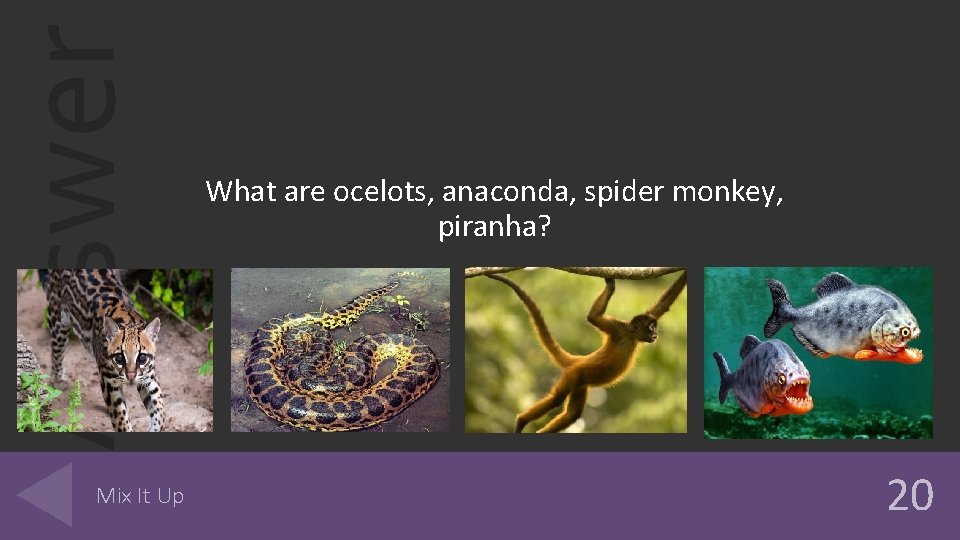 Answer

What are ocelots, anaconda, spider monkey, piranha?

Mix It Up

20